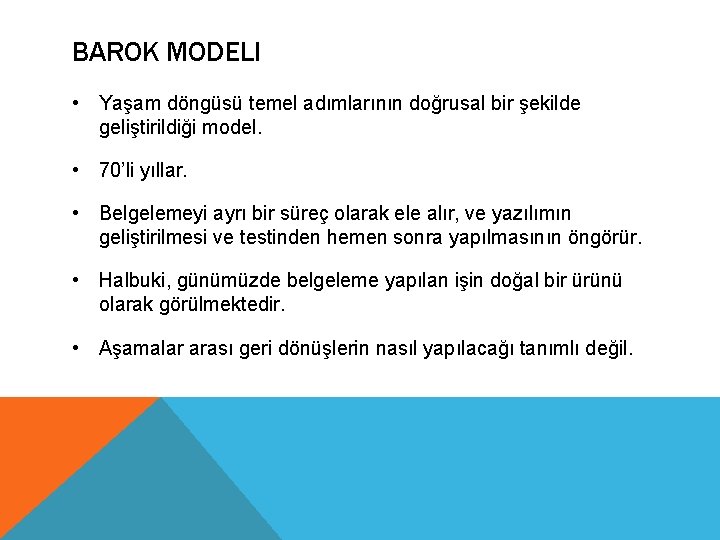 BAROK MODELI

• Yaşam döngüsü temel adımlarının doğrusal bir şekilde geliştirildiği model.

• 70'li yıllar.

• Belgelemeyi ayrı bir süreç olarak ele alır, ve yazılımın geliştirilmesi ve testinden hemen sonra yapılmasının öngörür.

• Halbuki, günümüzde belgeleme yapılan işin doğal bir ürünü olarak görülmektedir.

• Aşamalar arası geri dönüşlerin nasıl yapılacağı tanımlı değil.